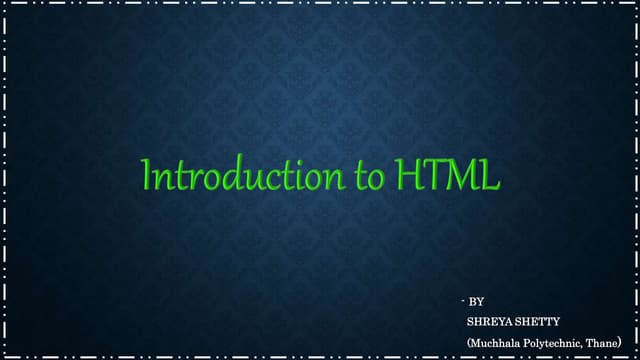 Introduction to HTML

- BY
SHREYA SHETTY
(Muchhala Polytechnic, Thane)